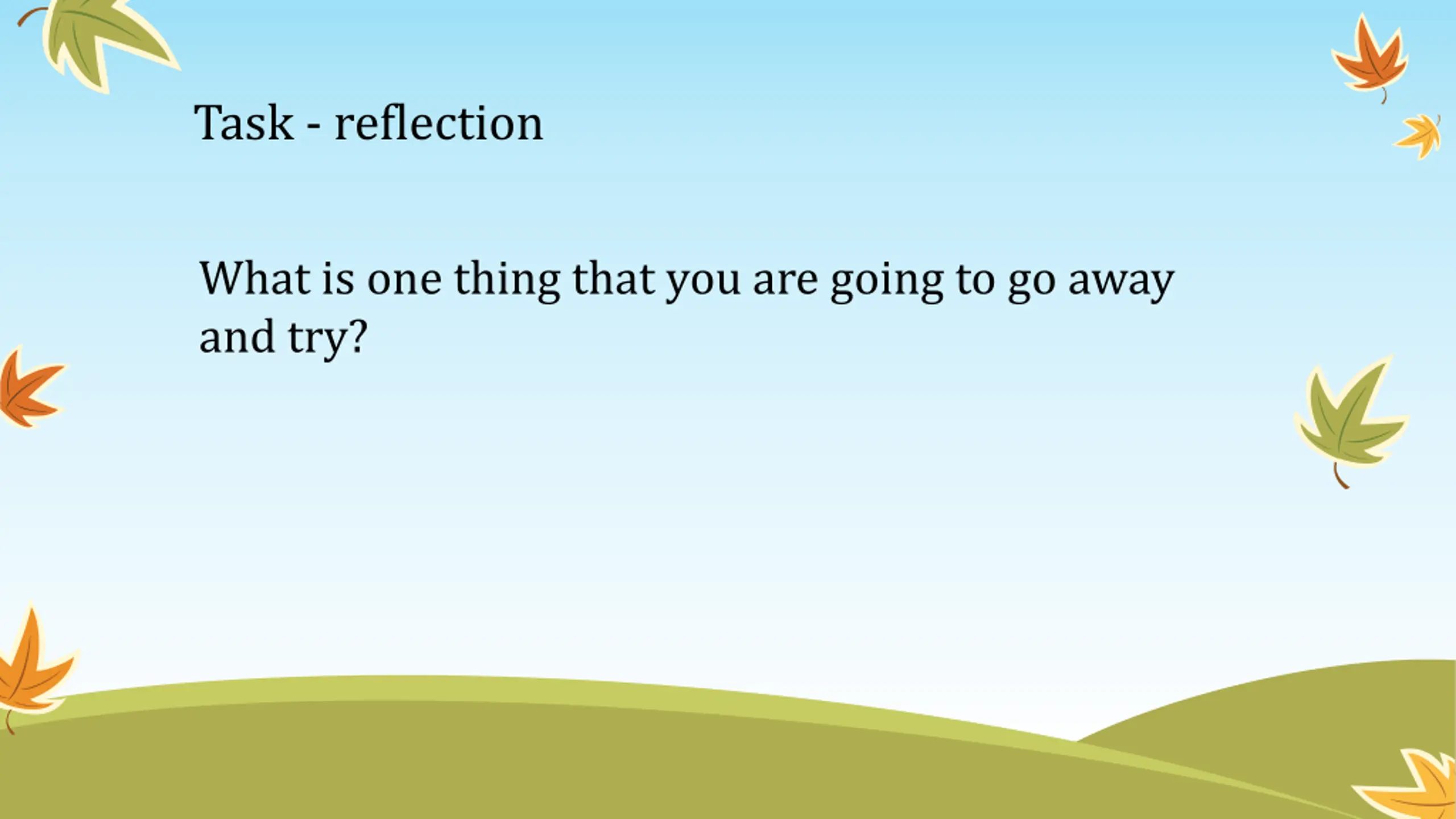 Task - reflection

What is one thing that you are going to go away and try?